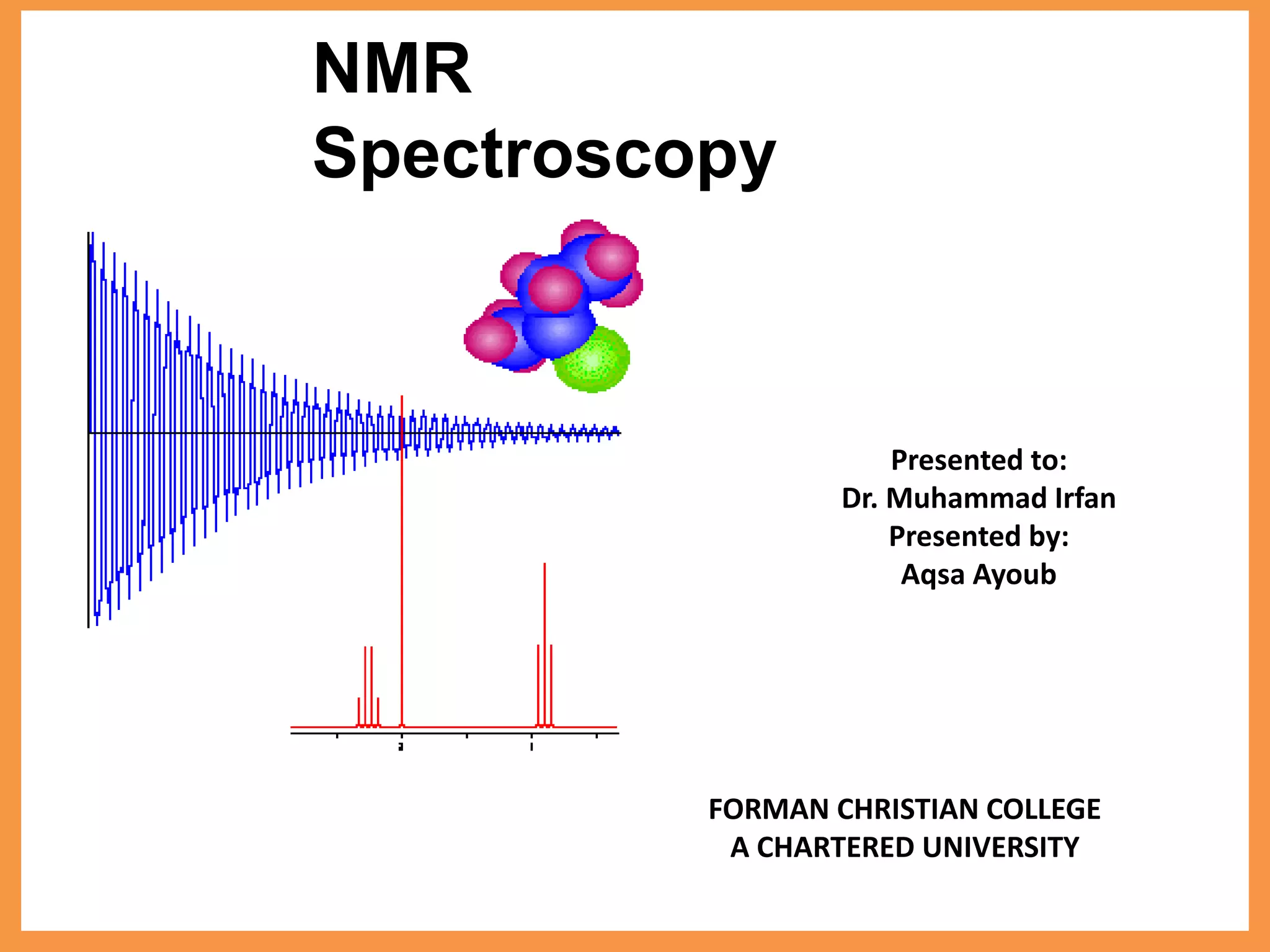 NMR
Spectroscopy

Presented to:
Dr. Muhammad Irfan
Presented by:
Aqsa Ayoub

FORMAN CHRISTIAN COLLEGE
A CHARTERED UNIVERSITY